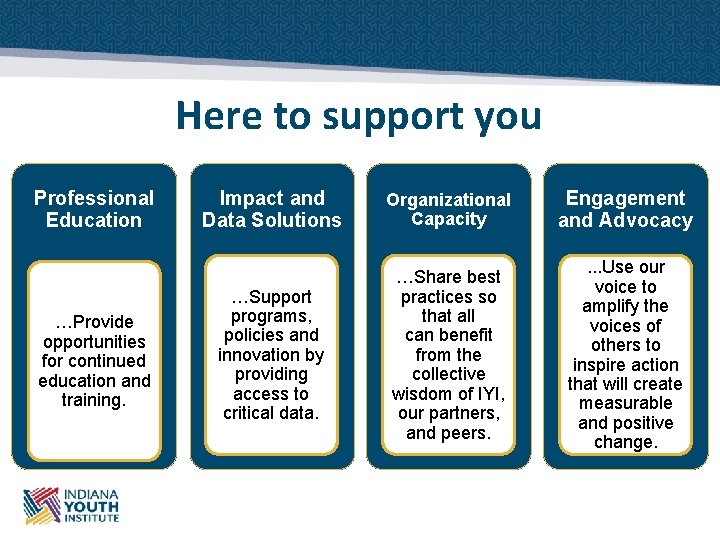 Here to support you

Professional Education

…Provide opportunities for continued education and training.

Impact and Data Solutions

…Support programs, policies and innovation by providing access to critical data.

Organizational Capacity

…Share best practices so that all can benefit from the collective wisdom of IYI, our partners, and peers.

Engagement and Advocacy

...Use our voice to amplify the voices of others to inspire action that will create measurable and positive change.

INDIANA YOUTH INSTITUTE